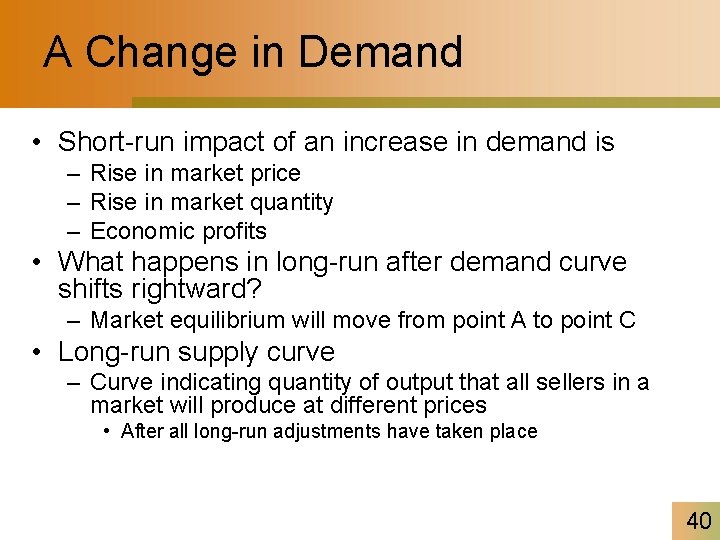 A Change in Demand

• Short-run impact of an increase in demand is
– Rise in market price
– Rise in market quantity
– Economic profits
• What happens in long-run after demand curve shifts rightward?
– Market equilibrium will move from point A to point C
• Long-run supply curve
– Curve indicating quantity of output that all sellers in a market will produce at different prices
• After all long-run adjustments have taken place

40